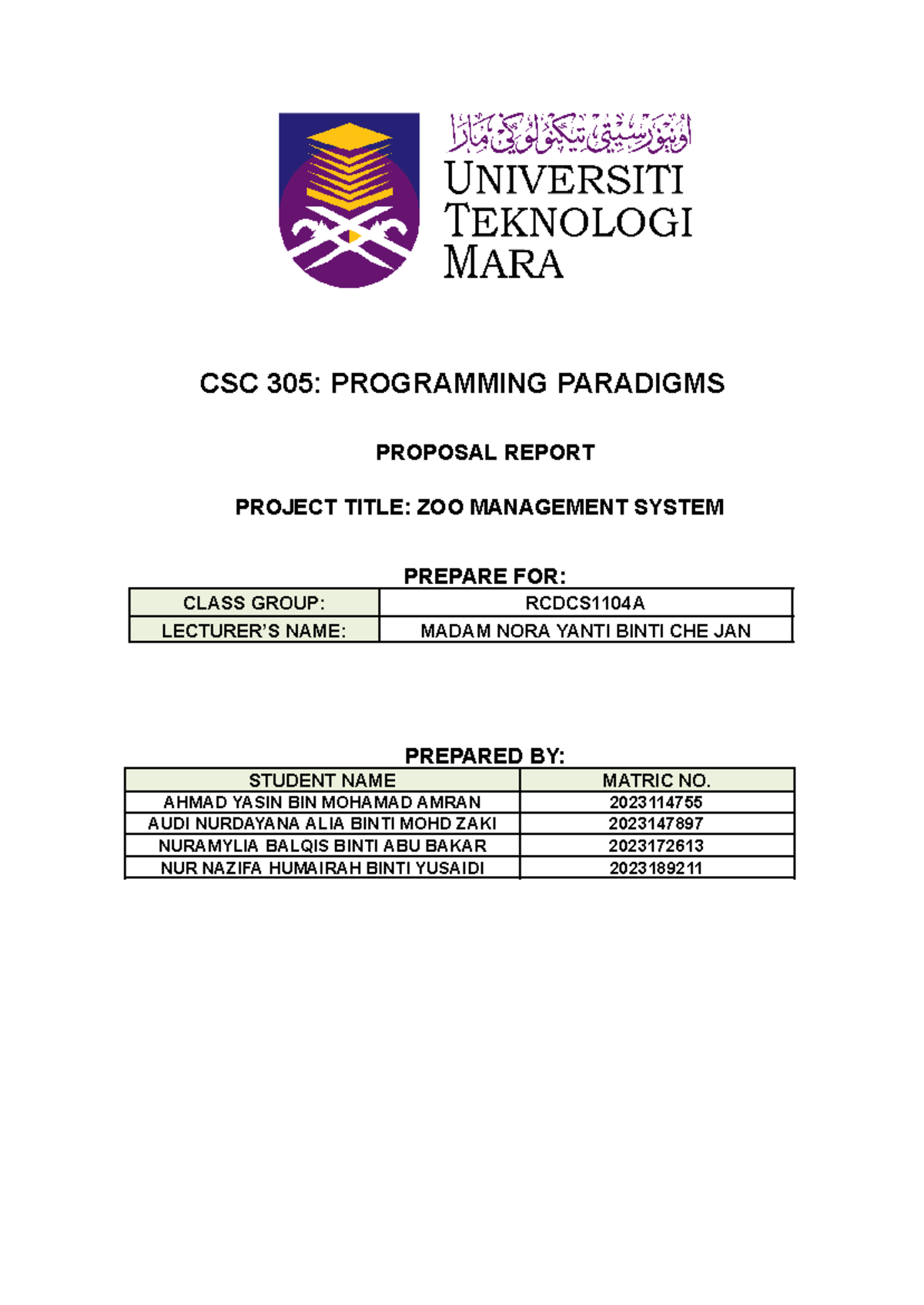 اونيۏرسيتي تيكنولوڬي مارا
UNIVERSITI TEKNOLOGI MARA

CSC 305: PROGRAMMING PARADIGMS

PROPOSAL REPORT

PROJECT TITLE: ZOO MANAGEMENT SYSTEM

PREPARE FOR:

| CLASS GROUP: | RCDCS1104A |
|---|---|
| LECTURER'S NAME: | MADAM NORA YANTI BINTI CHE JAN |

PREPARED BY:

| STUDENT NAME | MATRIC NO. |
|---|---|
| AHMAD YASIN BIN MOHAMAD AMRAN | 2023114755 |
| AUDI NURDAYANA ALIA BINTI MOHD ZAKI | 2023147897 |
| NURAMYLIA BALQIS BINTI ABU BAKAR | 2023172613 |
| NUR NAZIFA HUMAIRAH BINTI YUSAIDI | 2023189211 |